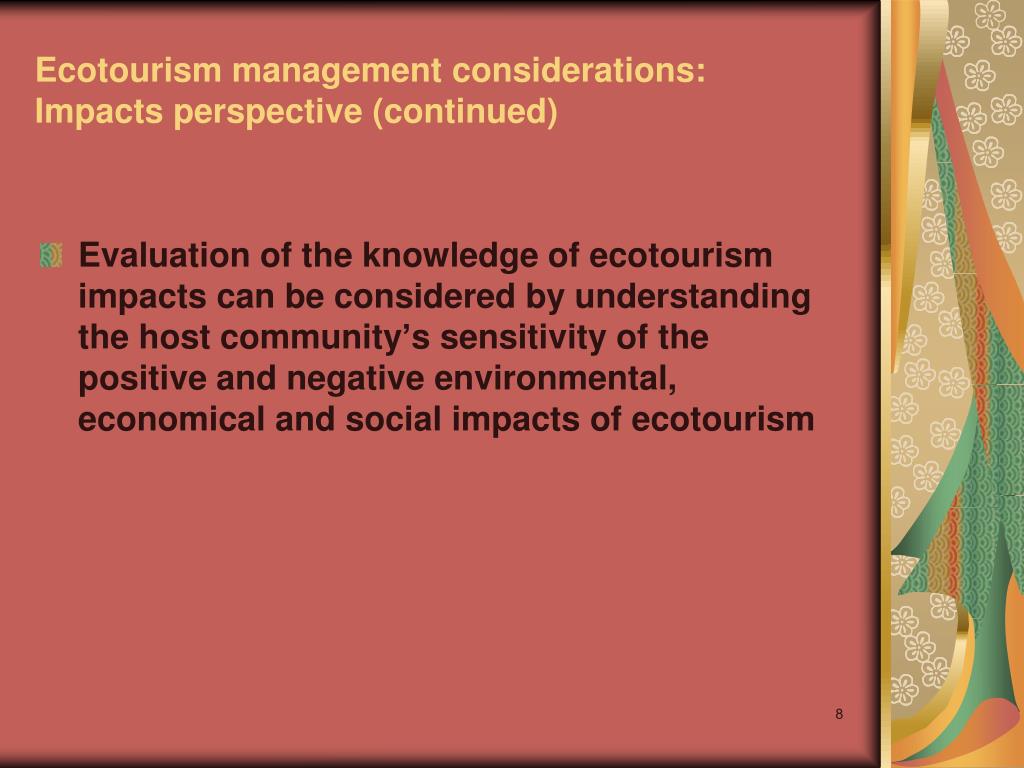 Ecotourism management considerations: Impacts perspective (continued)

Evaluation of the knowledge of ecotourism impacts can be considered by understanding the host community’s sensitivity of the positive and negative environmental, economical and social impacts of ecotourism

8